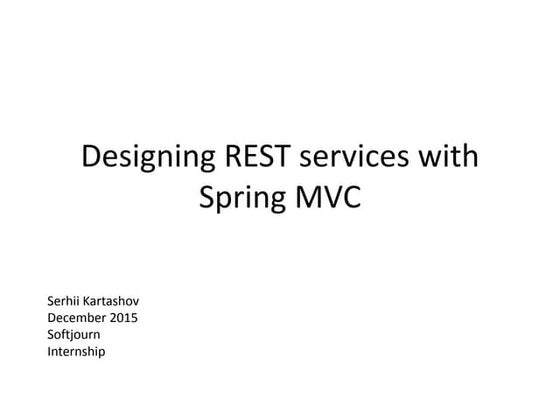 Designing REST services with Spring MVC

Serhii Kartashov
December 2015
Softjourn
Internship